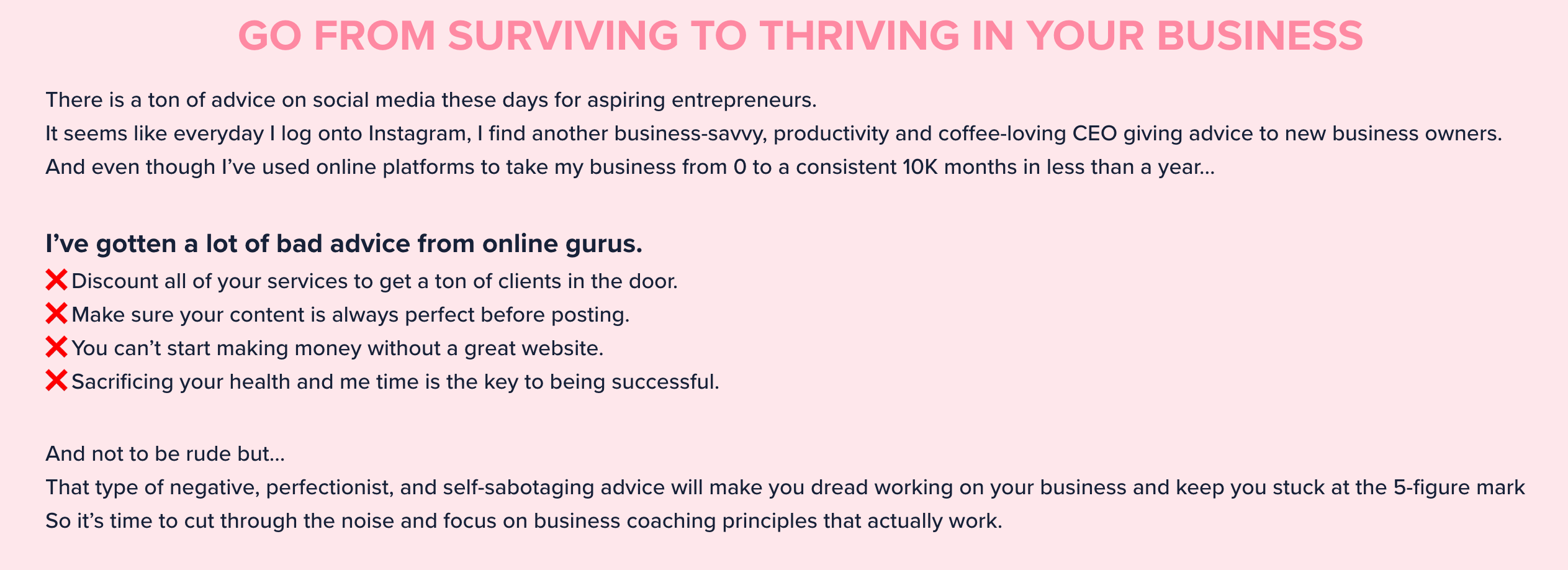 GO FROM SURVIVING TO THRIVING IN YOUR BUSINESS

There is a ton of advice on social media these days for aspiring entrepreneurs.
It seems like everyday I log onto Instagram, I find another business-savvy, productivity and coffee-loving CEO giving advice to new business owners.
And even though I've used online platforms to take my business from 0 to a consistent 10K months in less than a year...

I've gotten a lot of bad advice from online gurus.
❌ Discount all of your services to get a ton of clients in the door.
❌ Make sure your content is always perfect before posting.
❌ You can't start making money without a great website.
❌ Sacrificing your health and me time is the key to being successful.

And not to be rude but...
That type of negative, perfectionist, and self-sabotaging advice will make you dread working on your business and keep you stuck at the 5-figure mark
So it's time to cut through the noise and focus on business coaching principles that actually work.